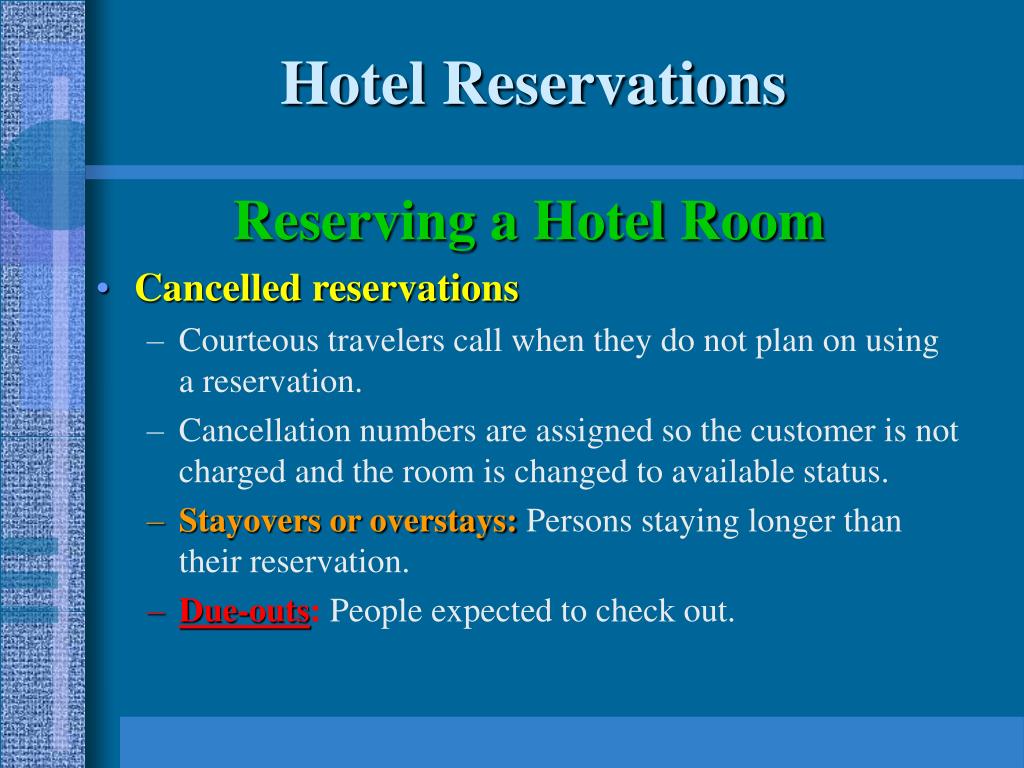 Hotel Reservations

Reserving a Hotel Room

• Cancelled reservations

– Courteous travelers call when they do not plan on using a reservation.

– Cancellation numbers are assigned so the customer is not charged and the room is changed to available status.

– Stayovers or overstays: Persons staying longer than their reservation.

– Due-outs: People expected to check out.